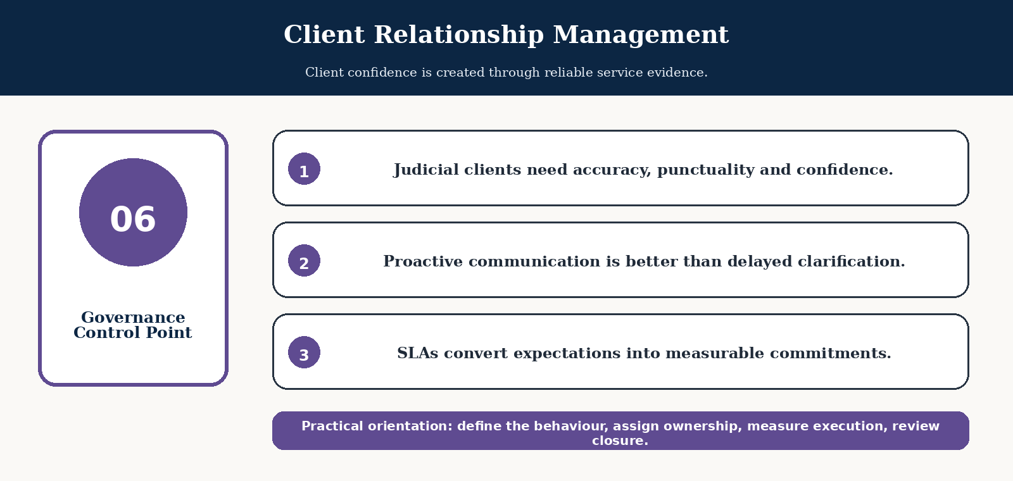 Client Relationship Management

Client confidence is created through reliable service evidence.

06

Governance Control Point

1 Judicial clients need accuracy, punctuality and confidence.

2 Proactive communication is better than delayed clarification.

3 SLAs convert expectations into measurable commitments.

Practical orientation: define the behaviour, assign ownership, measure execution, review closure.